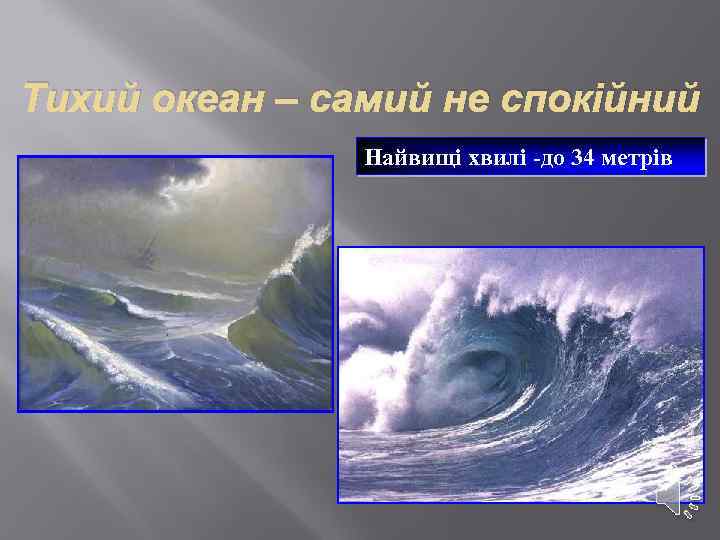 Тихий океан – самий не спокійний

Найвищі хвилі -до 34 метрів